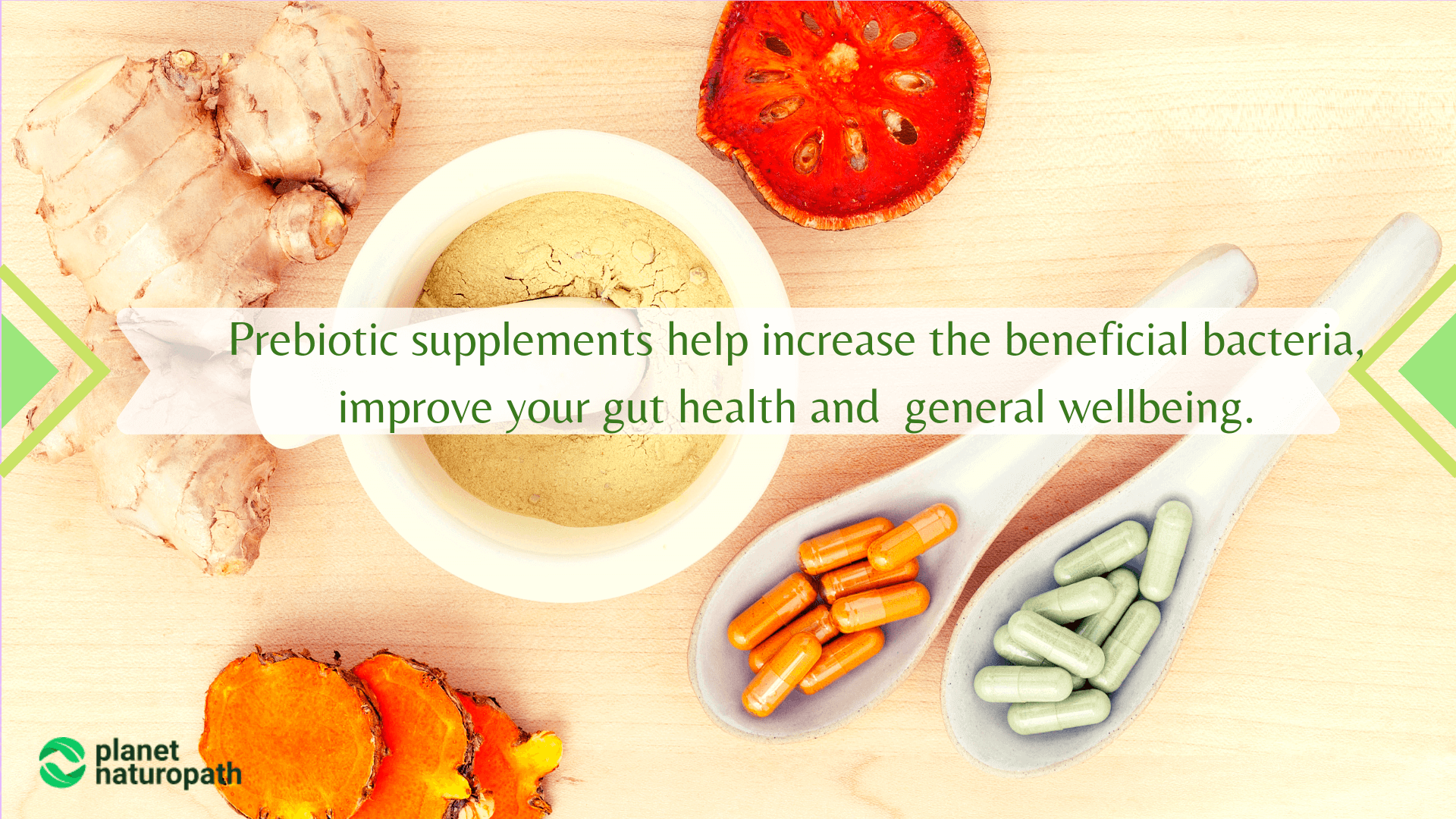 Prebiotic supplements help increase the beneficial bacteria, improve your gut health and general wellbeing.

planet naturopath